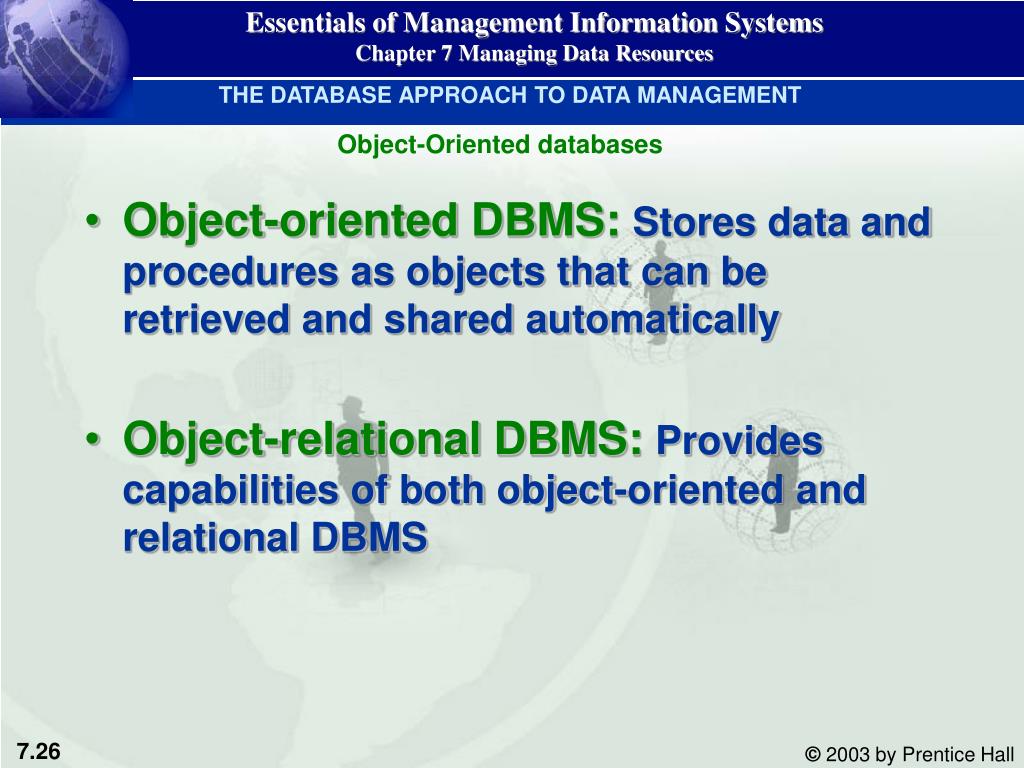 Essentials of Management Information Systems
Chapter 7 Managing Data Resources

THE DATABASE APPROACH TO DATA MANAGEMENT

Object-Oriented databases

• Object-oriented DBMS: Stores data and procedures as objects that can be retrieved and shared automatically

• Object-relational DBMS: Provides capabilities of both object-oriented and relational DBMS

7.26

© 2003 by Prentice Hall